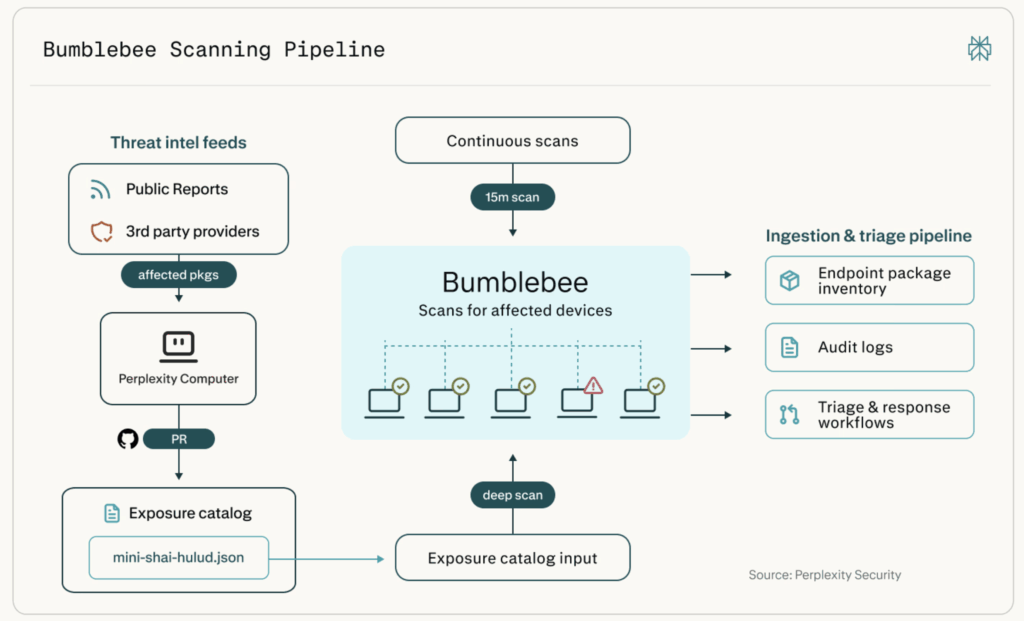 Bumblebee Scanning Pipeline

Threat intel feeds

Public Reports

3rd party providers

affected pkgs

Perplexity Computer

PR

Exposure catalog

mini-shai-hulud.json

Continuous scans

15m scan

Bumblebee

Scans for affected devices

deep scan

Exposure catalog input

Ingestion & triage pipeline

Endpoint package inventory

Audit logs

Triage & response workflows

Source: Perplexity Security